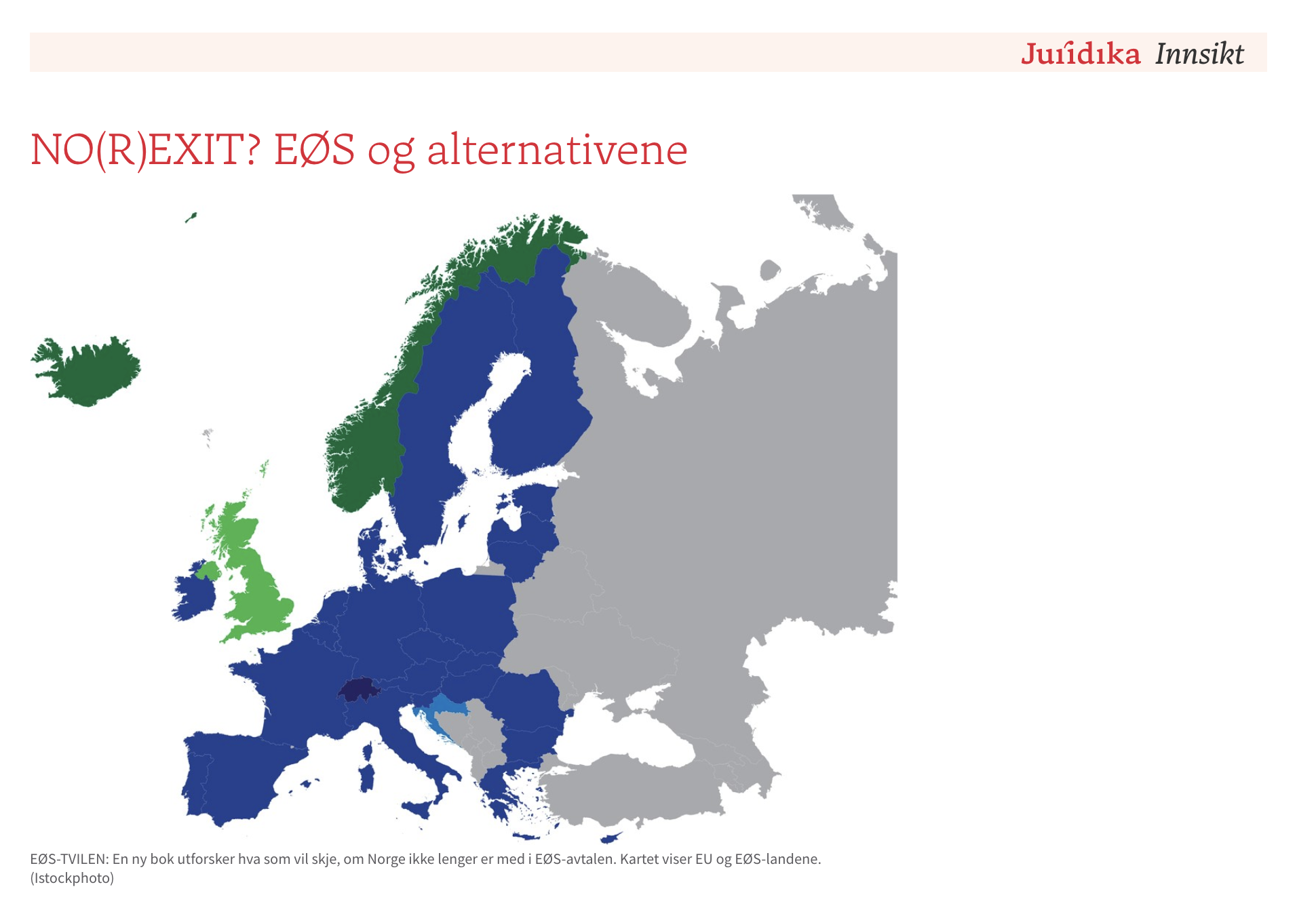 Juridika Innsikt

NO(R)EXIT? EØS og alternativene

EØS-TVILEN: En ny bok utforsker hva som vil skje, om Norge ikke lenger er med i EØS-avtalen. Kartet viser EU og EØS-landene. (Istockphoto)